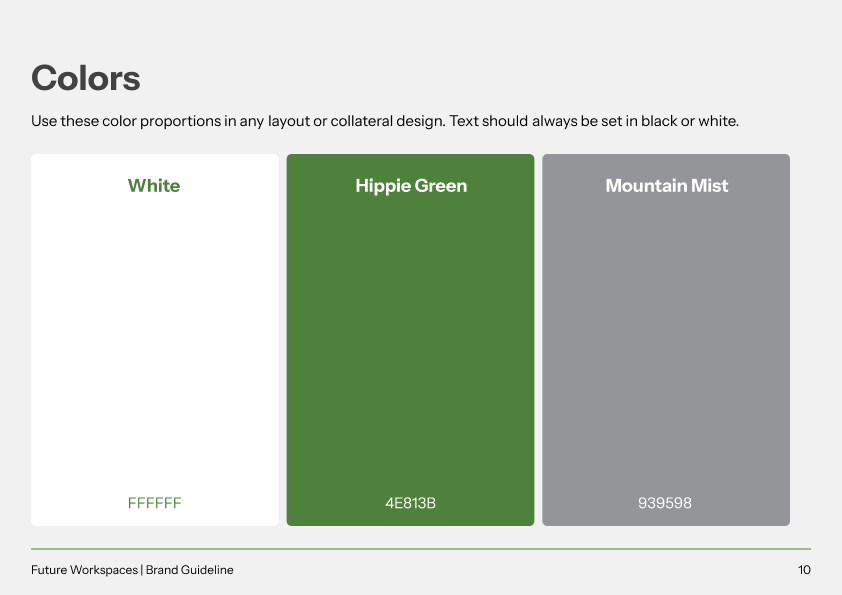 Colors

Use these color proportions in any layout or collateral design. Text should always be set in black or white.

White

FFFFFF

Hippie Green

4E813B

Mountain Mist

939598

Future Workspaces | Brand Guideline

10